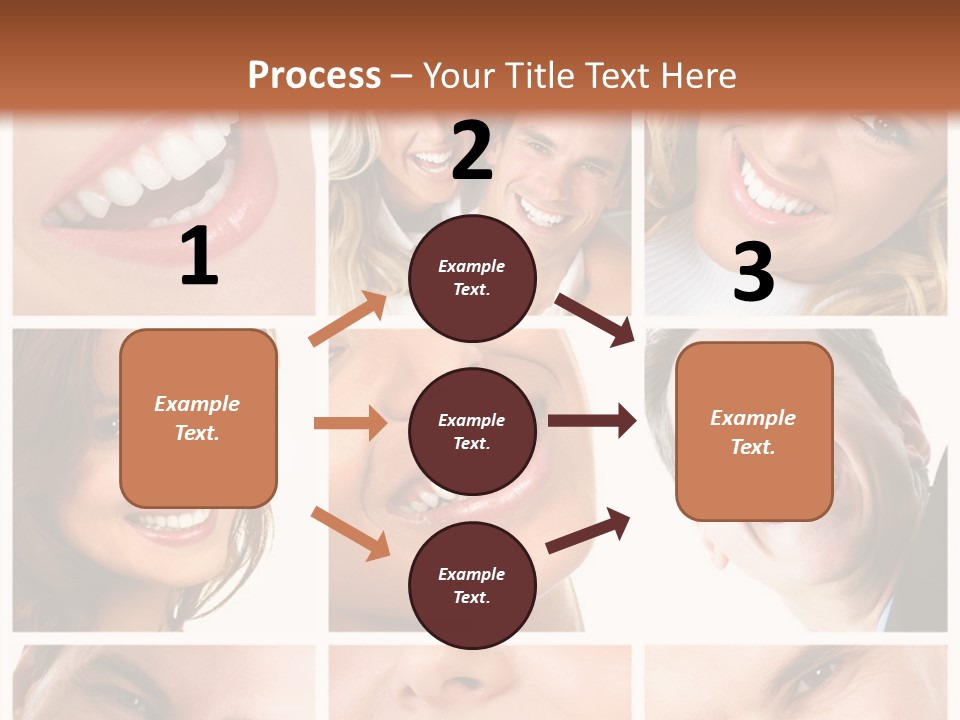 Process – Your Title Text Here

1

Example Text.

2

Example Text.

Example Text.

Example Text.

3

Example Text.